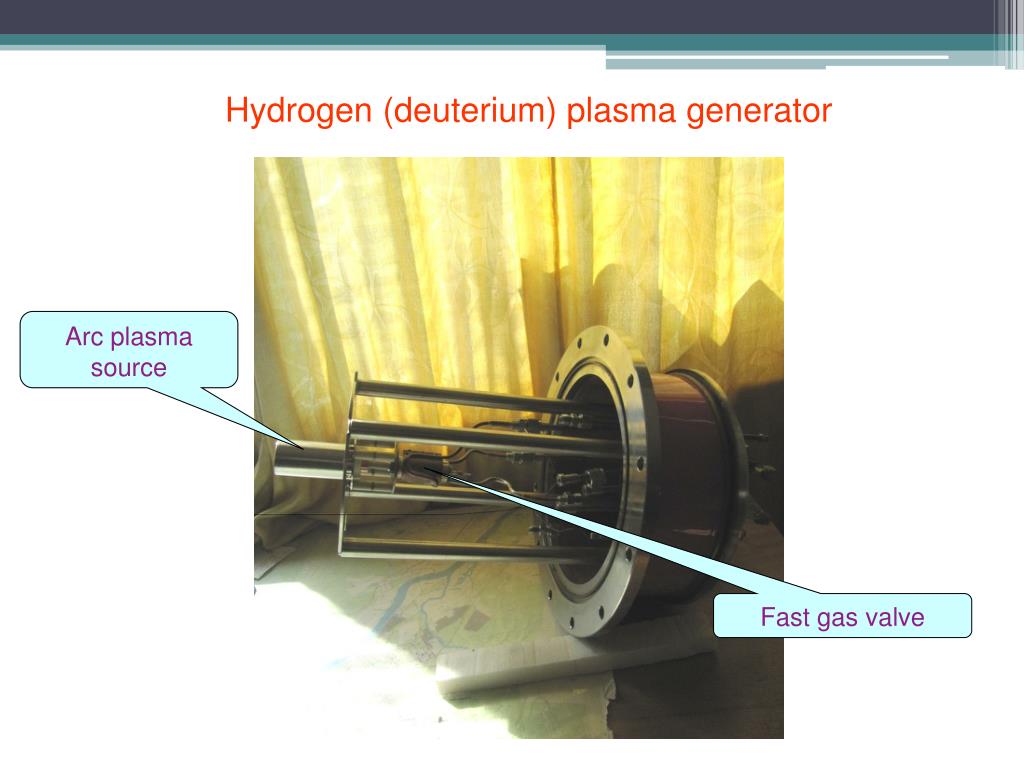 Hydrogen (deuterium) plasma generator

Arc plasma source

Fast gas valve